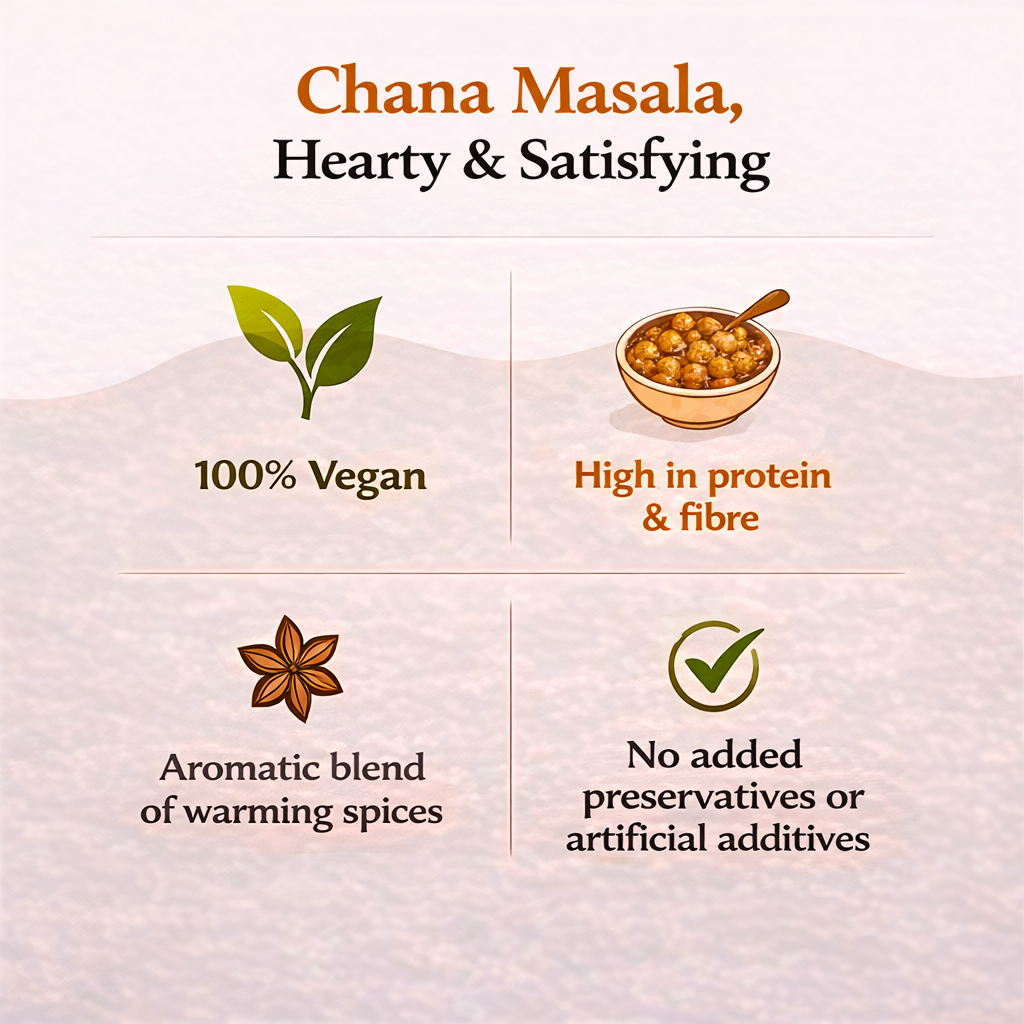 Chana Masala,
Hearty & Satisfying

100% Vegan

High in protein & fibre

Aromatic blend of warming spices

No added preservatives or artificial additives